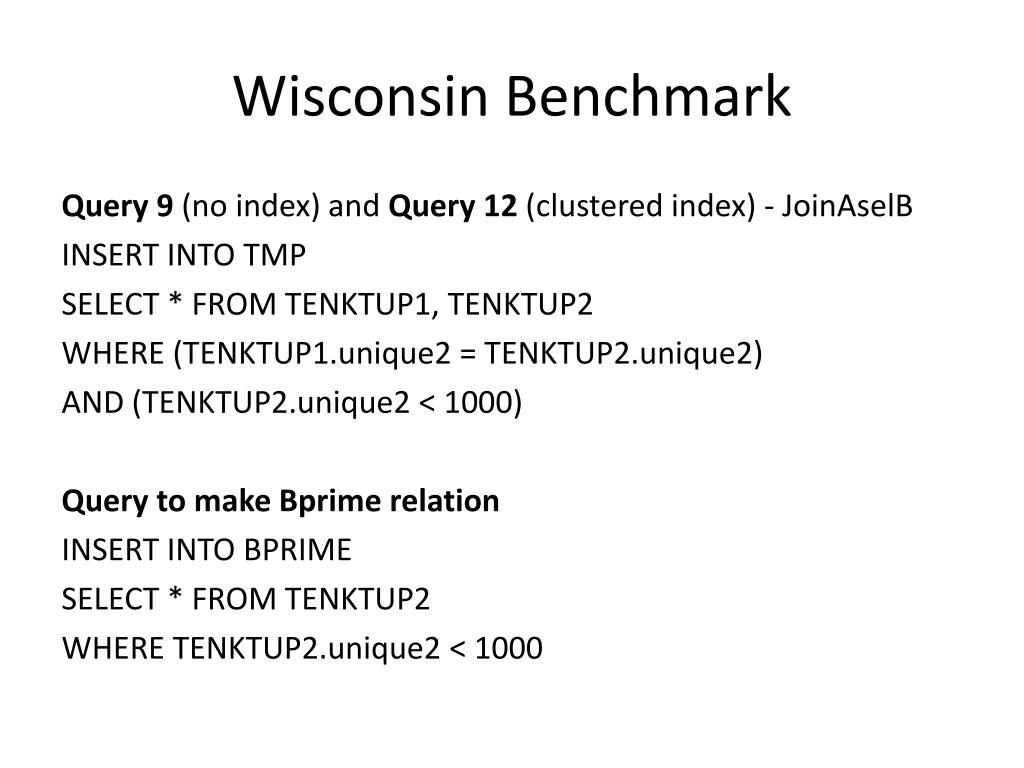 Wisconsin Benchmark

Query 9 (no index) and Query 12 (clustered index) - JoinAselB
INSERT INTO TMP
SELECT * FROM TENKTUP1, TENKTUP2
WHERE (TENKTUP1.unique2 = TENKTUP2.unique2)
AND (TENKTUP2.unique2 < 1000)

Query to make Bprime relation
INSERT INTO BPRIME
SELECT * FROM TENKTUP2
WHERE TENKTUP2.unique2 < 1000